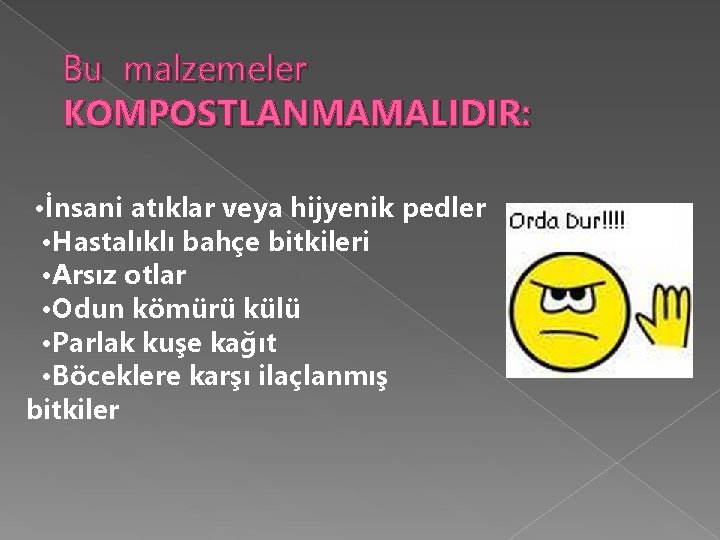 Bu malzemeler KOMPOSTLANMAMALIDIR:

•İnsani atıklar veya hijyenik pedler
•Hastalıklı bahçe bitkileri
•Arsız otlar
•Odun kömürü külü
•Parlak kuşe kağıt
•Böceklere karşı ilaçlanmış bitkiler

Orda Dur!!!!